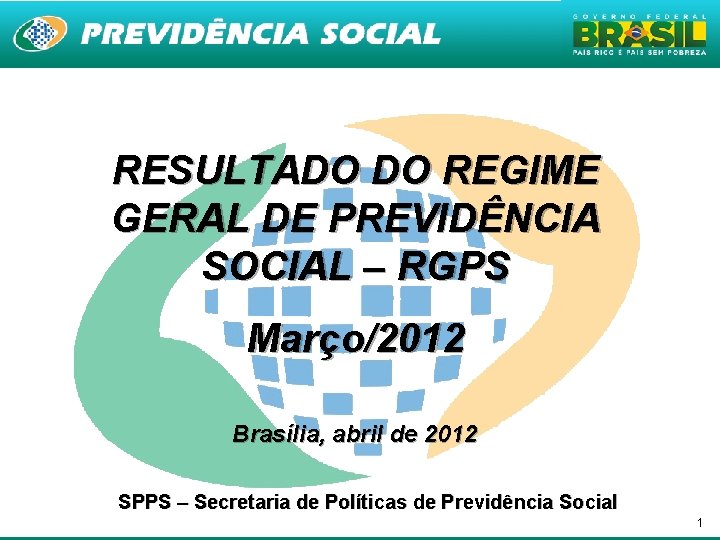 PREVIDÊNCIA SOCIAL

GOVERNO FEDERAL
BRASIL
PAÍS RICO É PAÍS SEM POBREZA

RESULTADO DO REGIME GERAL DE PREVIDÊNCIA SOCIAL – RGPS

Março/2012

Brasília, abril de 2012

SPPS – Secretaria de Políticas de Previdência Social

1